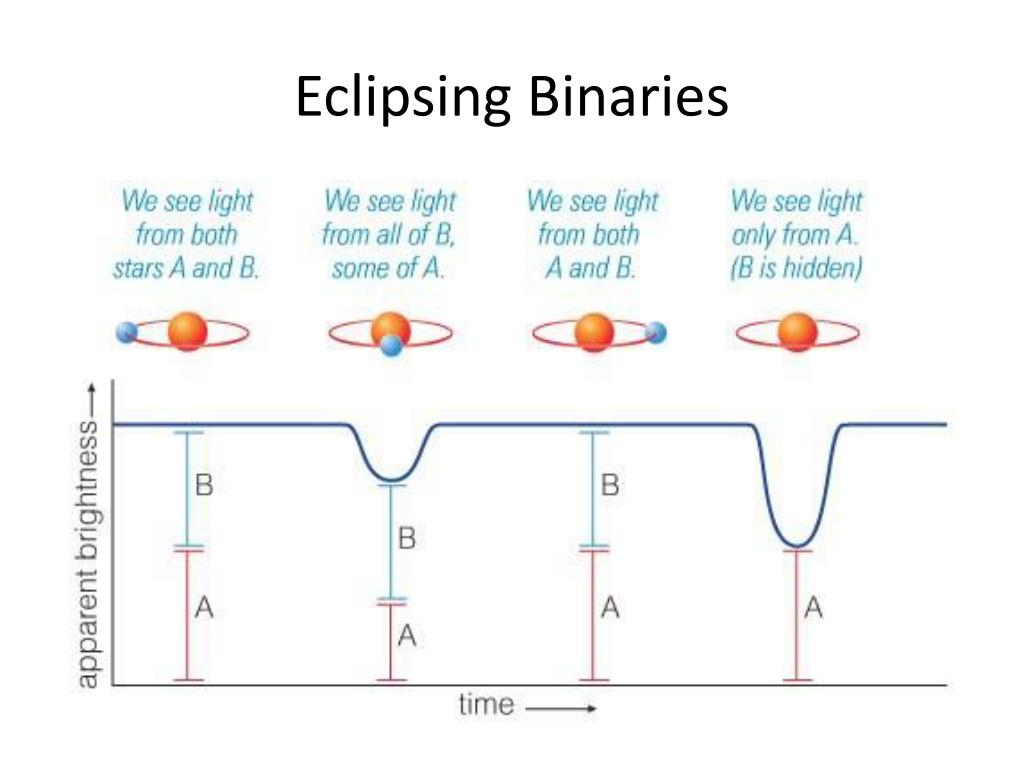 Eclipsing Binaries

We see light from both stars A and B.

We see light from all of B, some of A.

We see light from both A and B.

We see light only from A. (B is hidden)

apparent brightness

B
A

B
A

B
A

A

time